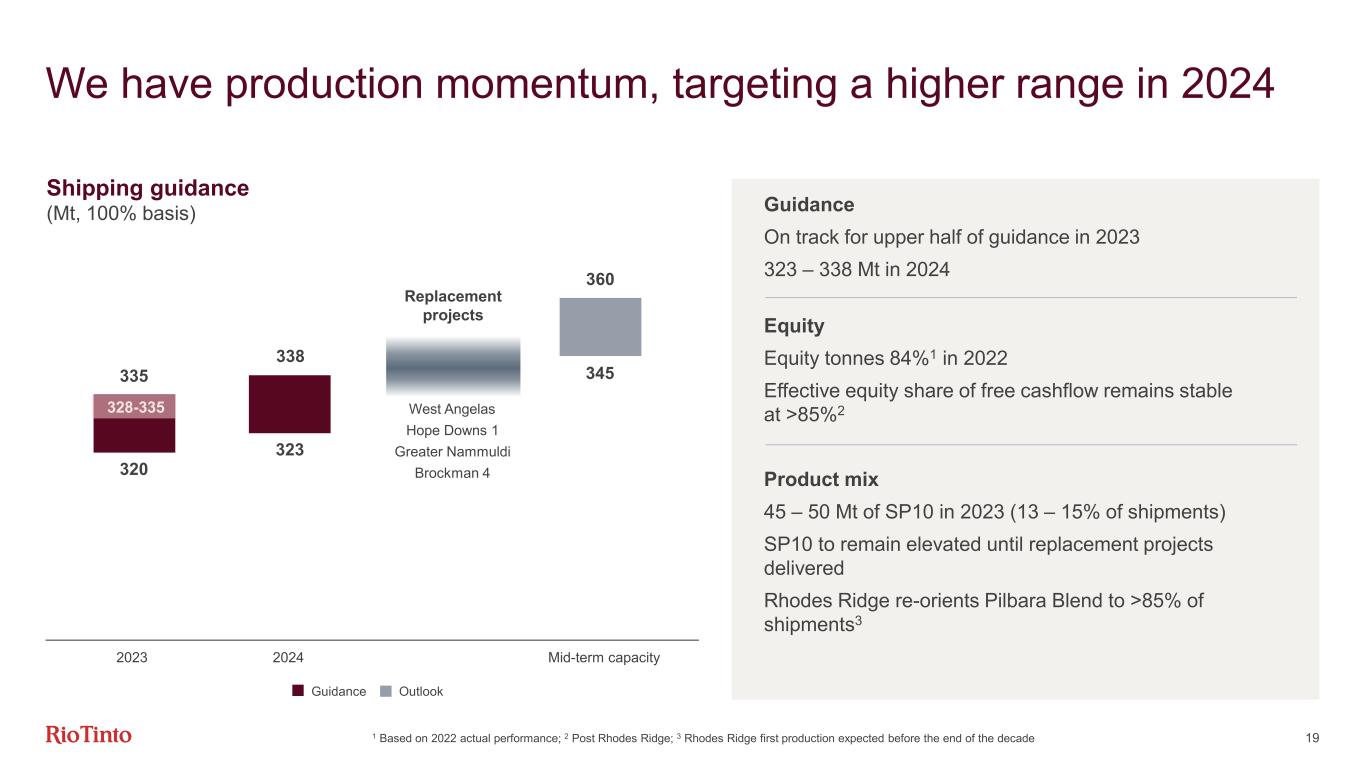 We have production momentum, targeting a higher range in 2024

Shipping guidance
(Mt, 100% basis)

335
328-335
320

338
323

Replacement projects

West Angelas
Hope Downs 1
Greater Nammuldi
Brockman 4

360
345

2023
2024
Mid-term capacity

Guidance Outlook

Guidance
On track for upper half of guidance in 2023
323 – 338 Mt in 2024

Equity
Equity tonnes 84%$^1$ in 2022
Effective equity share of free cashflow remains stable at >85%$^2$

Product mix
45 – 50 Mt of SP10 in 2023 (13 – 15% of shipments)
SP10 to remain elevated until replacement projects delivered
Rhodes Ridge re-orients Pilbara Blend to >85% of shipments$^3$

RioTinto

$^1$ Based on 2022 actual performance; $^2$ Post Rhodes Ridge; $^3$ Rhodes Ridge first production expected before the end of the decade

19